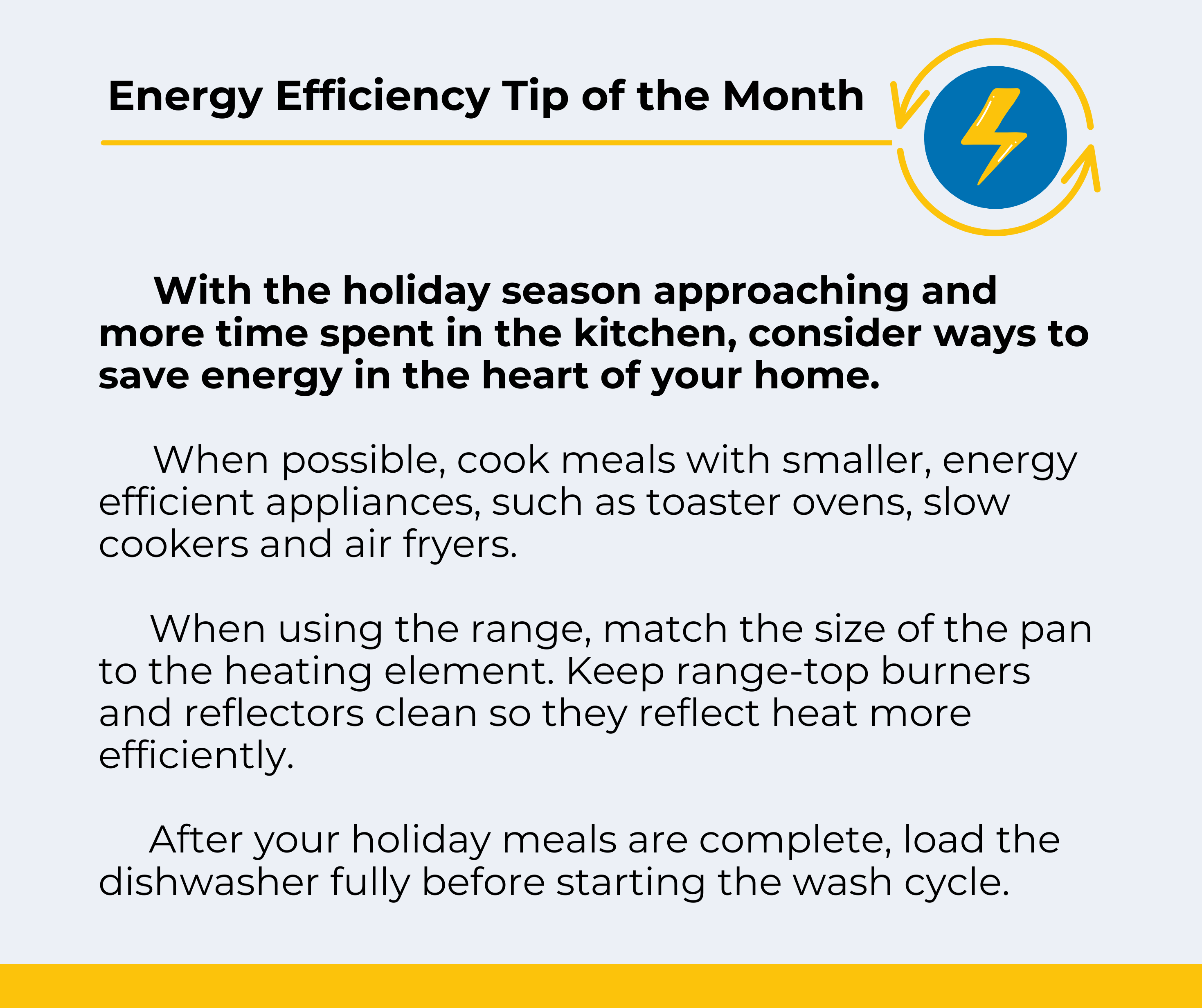 Energy Efficiency Tip of the Month

With the holiday season approaching and more time spent in the kitchen, consider ways to save energy in the heart of your home.

When possible, cook meals with smaller, energy efficient appliances, such as toaster ovens, slow cookers and air fryers.

When using the range, match the size of the pan to the heating element. Keep range-top burners and reflectors clean so they reflect heat more efficiently.

After your holiday meals are complete, load the dishwasher fully before starting the wash cycle.